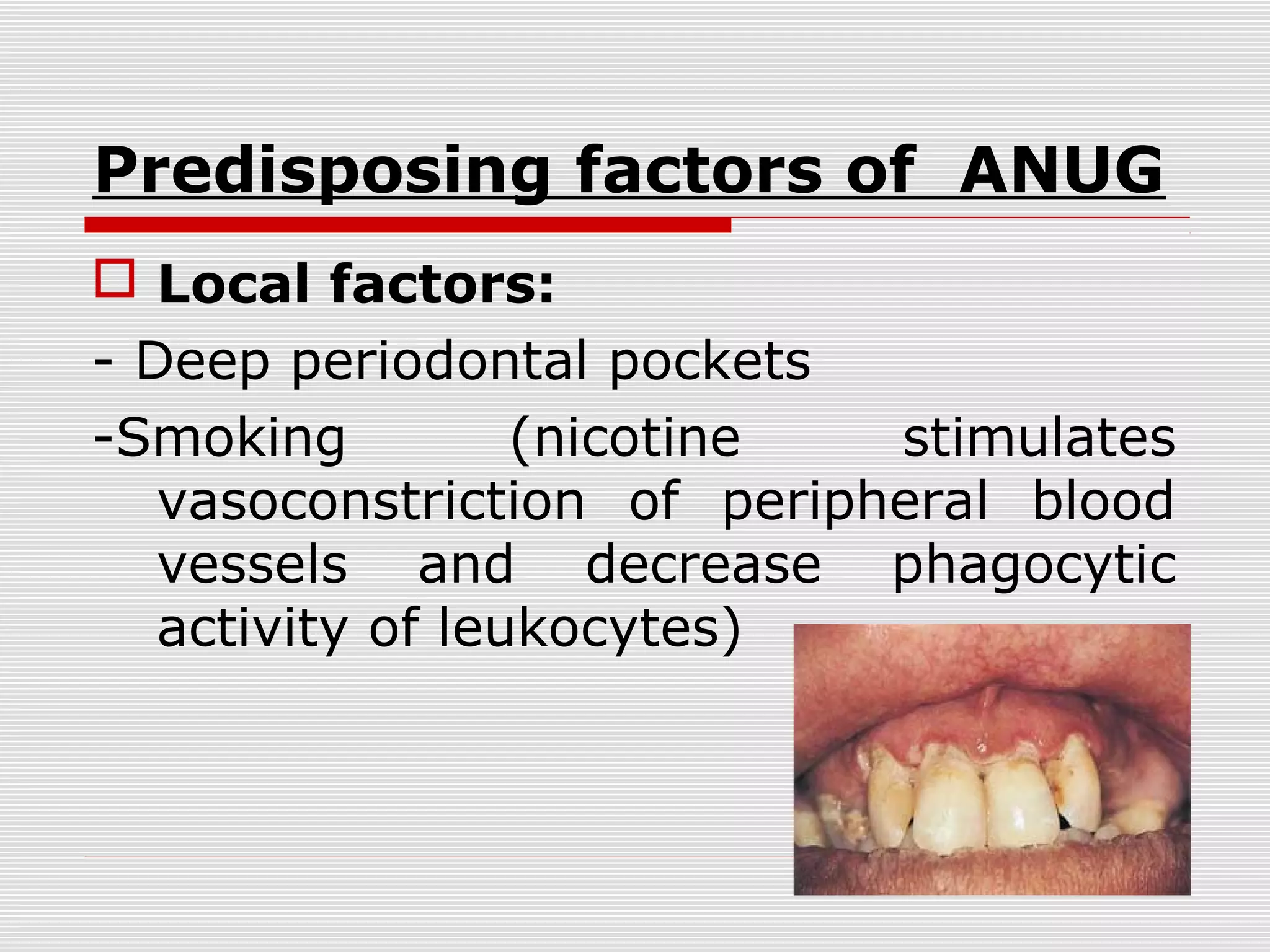 Predisposing factors of ANUG

Local factors:

- Deep periodontal pockets

-Smoking (nicotine stimulates vasoconstriction of peripheral blood vessels and decrease phagocytic activity of leukocytes)